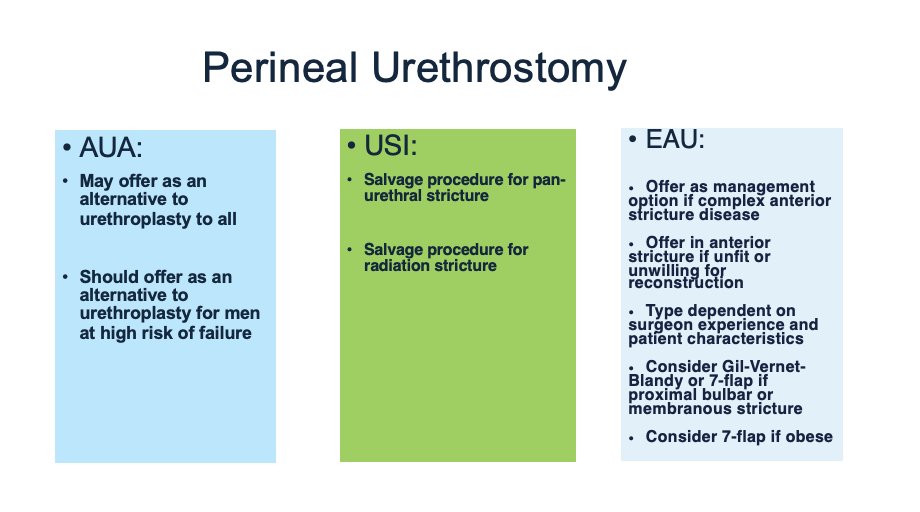 Perineal Urethrostomy

• AUA:

• May offer as an alternative to urethroplasty to all

• Should offer as an alternative to urethroplasty for men at high risk of failure

• USI:

• Salvage procedure for pan-urethral stricture

• Salvage procedure for radiation stricture

• EAU:

• Offer as management option if complex anterior stricture disease

• Offer in anterior stricture if unfit or unwilling for reconstruction

• Type dependent on surgeon experience and patient characteristics

• Consider Gil-Vernet-Blandy or 7-flap if proximal bulbar or membranous stricture

• Consider 7-flap if obese